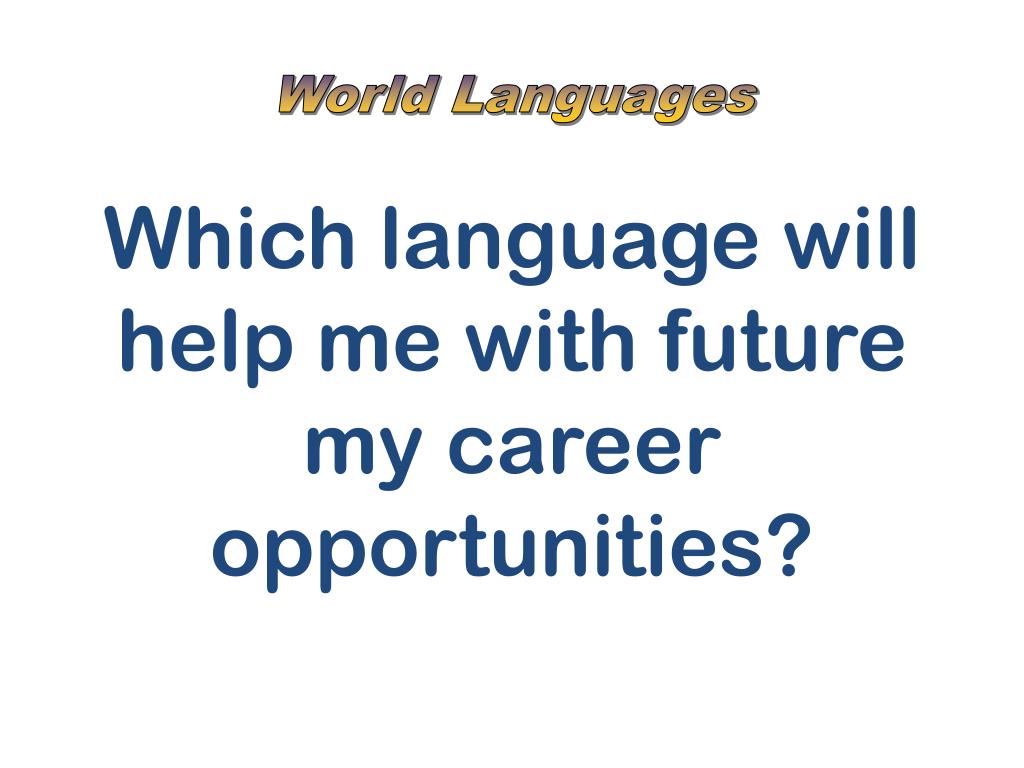 World Languages

Which language will help me with future my career opportunities?